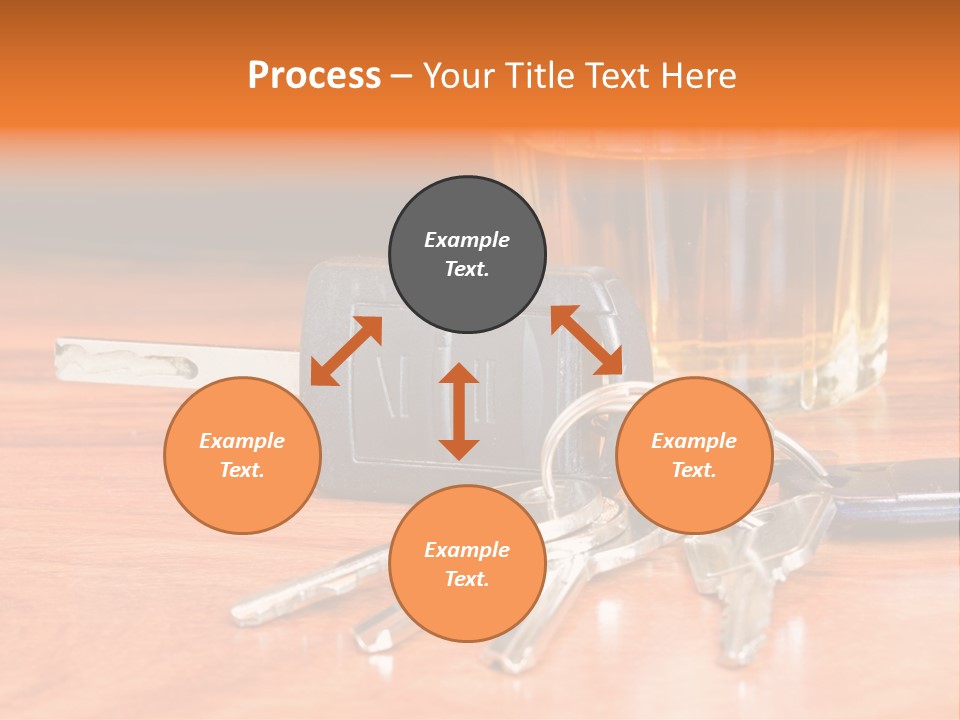 Process – Your Title Text Here

Example Text.

Example Text.

Example Text.

Example Text.